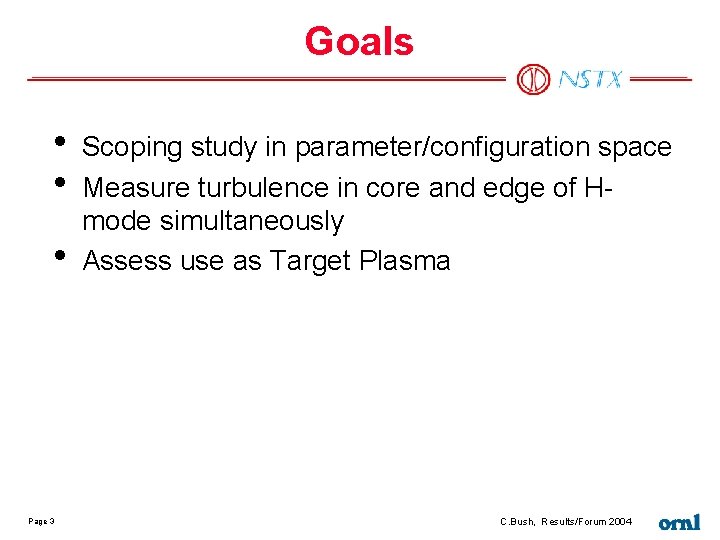 Goals

NSTX

• Scoping study in parameter/configuration space
• Measure turbulence in core and edge of H-mode simultaneously
• Assess use as Target Plasma

Page 3

C.Bush, Results/Forum 2004

ornl